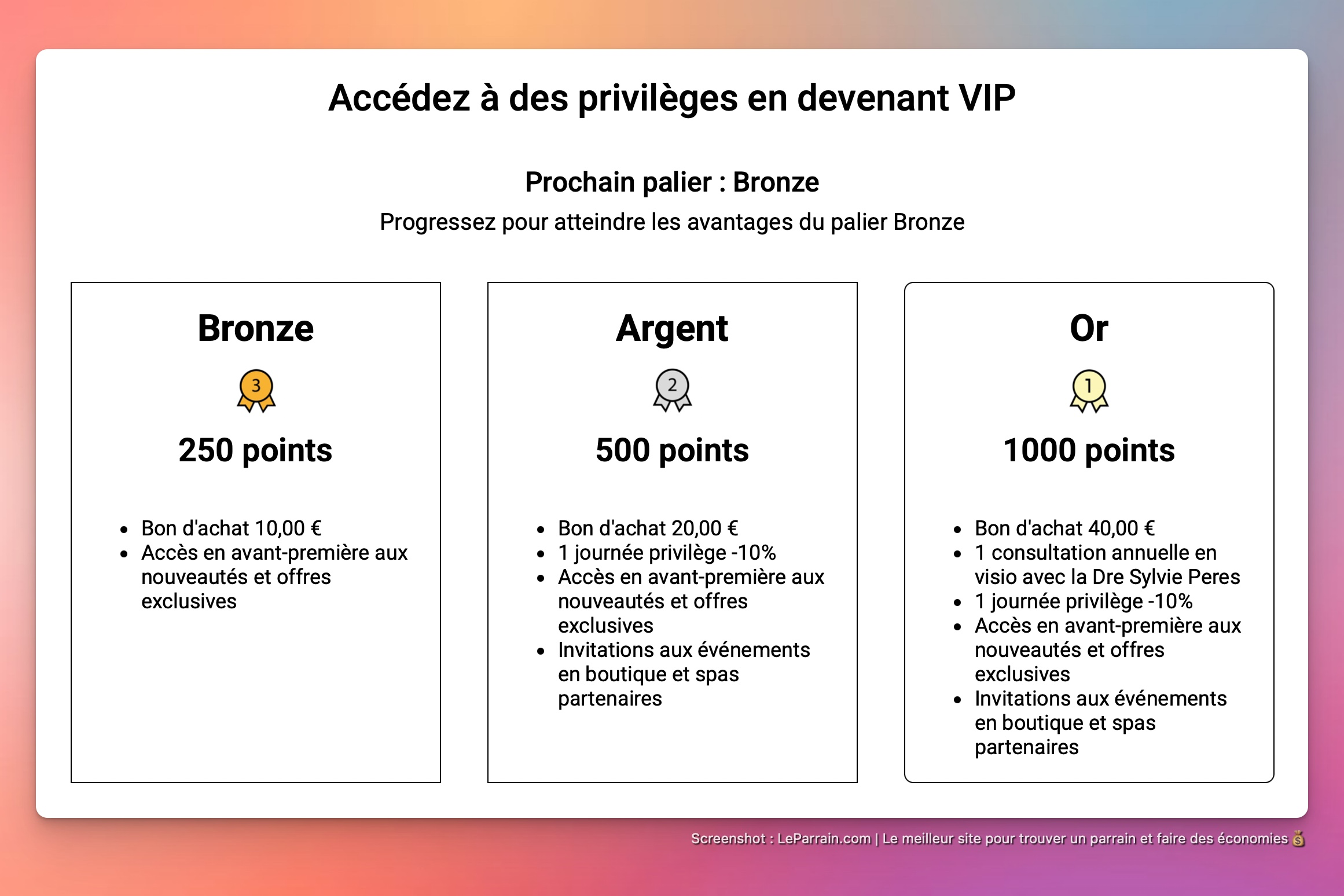 Accédez à des privilèges en devenant VIP

Prochain palier : Bronze

Progressez pour atteindre les avantages du palier Bronze

Bronze

3

250 points

- Bon d'achat 10,00 €
- Accès en avant-première aux nouveautés et offres exclusives

Argent

2

500 points

- Bon d'achat 20,00 €
- 1 journée privilège -10%
- Accès en avant-première aux nouveautés et offres exclusives
- Invitations aux événements en boutique et spas partenaires

Or

1

1000 points

- Bon d'achat 40,00 €
- 1 consultation annuelle en visio avec la Dre Sylvie Peres
- 1 journée privilège -10%
- Accès en avant-première aux nouveautés et offres exclusives
- Invitations aux événements en boutique et spas partenaires

Screenshot : LeParrain.com | Le meilleur site pour trouver un parrain et faire des économies 💰